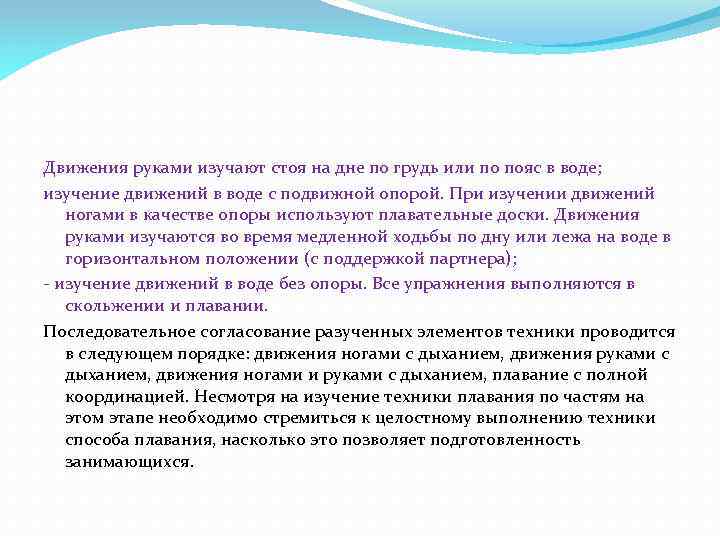 Движения руками изучают стоя на дне по грудь или по пояс в воде;

изучение движений в воде с подвижной опорой. При изучении движений ногами в качестве опоры используют плавательные доски. Движения руками изучаются во время медленной ходьбы по дну или лежа на воде в горизонтальном положении (с поддержкой партнера);

- изучение движений в воде без опоры. Все упражнения выполняются в скольжении и плавании.

Последовательное согласование разученных элементов техники проводится в следующем порядке: движения ногами с дыханием, движения руками с дыханием, движения ногами и руками с дыханием, плавание с полной координацией. Несмотря на изучение техники плавания по частям на этом этапе необходимо стремиться к целостному выполнению техники способа плавания, насколько это позволяет подготовленность занимающихся.